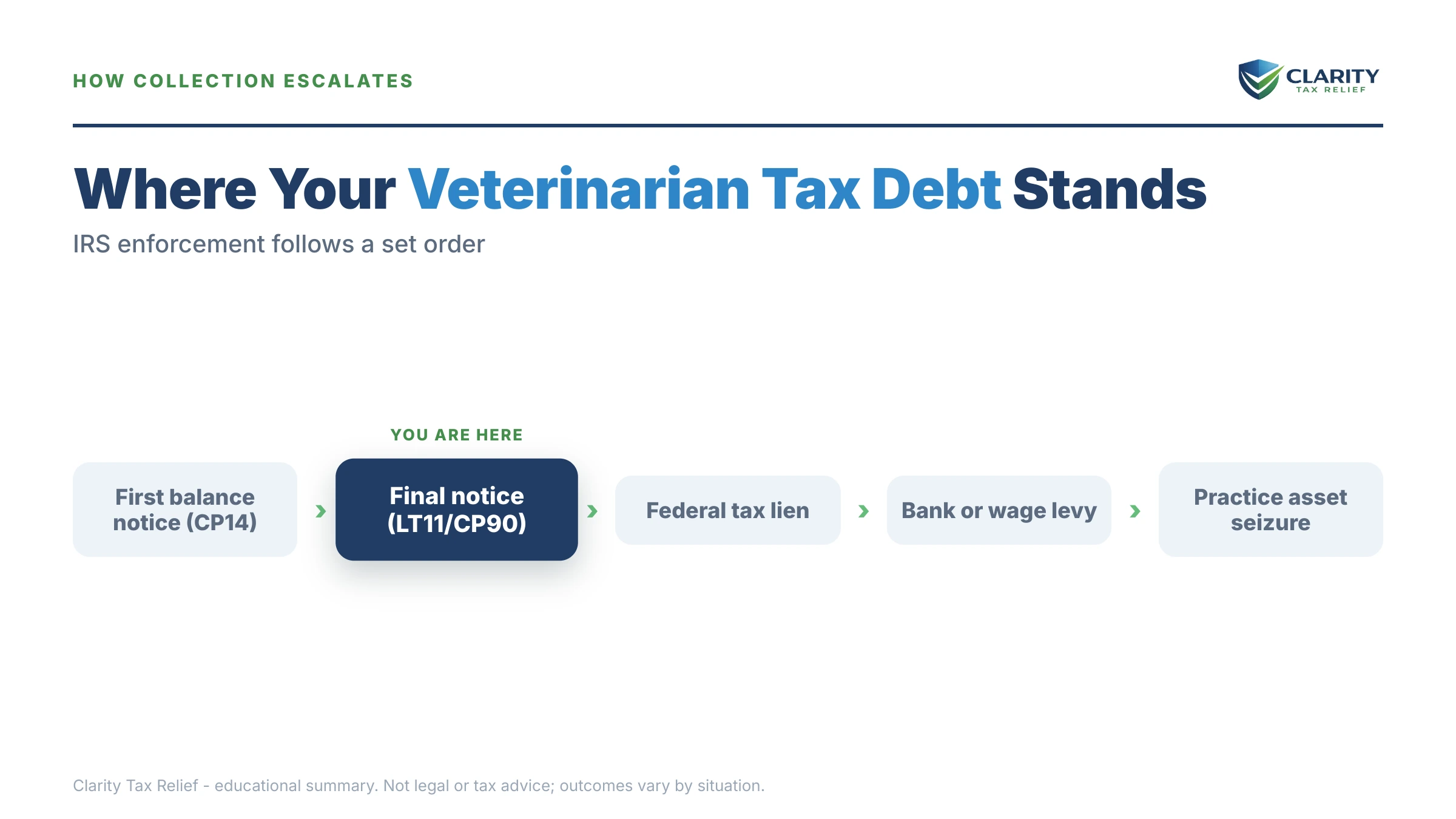 HOW COLLECTION ESCALATES

CLARITY
TAX RELIEF

Where Your Veterinarian Tax Debt Stands

IRS enforcement follows a set order

YOU ARE HERE

First balance notice (CP14)

Final notice (LT11/CP90)

Federal tax lien

Bank or wage levy

Practice asset seizure

Clarity Tax Relief - educational summary. Not legal or tax advice; outcomes vary by situation.